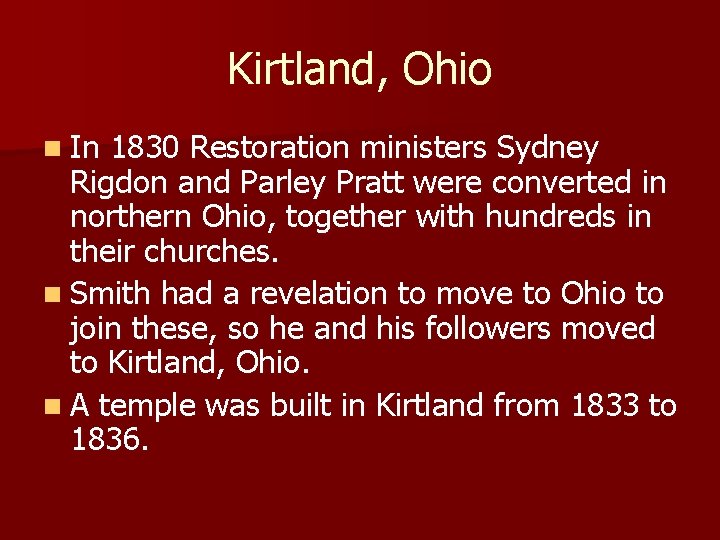 Kirtland, Ohio

In 1830 Restoration ministers Sydney Rigdon and Parley Pratt were converted in northern Ohio, together with hundreds in their churches.

Smith had a revelation to move to Ohio to join these, so he and his followers moved to Kirtland, Ohio.

A temple was built in Kirtland from 1833 to 1836.